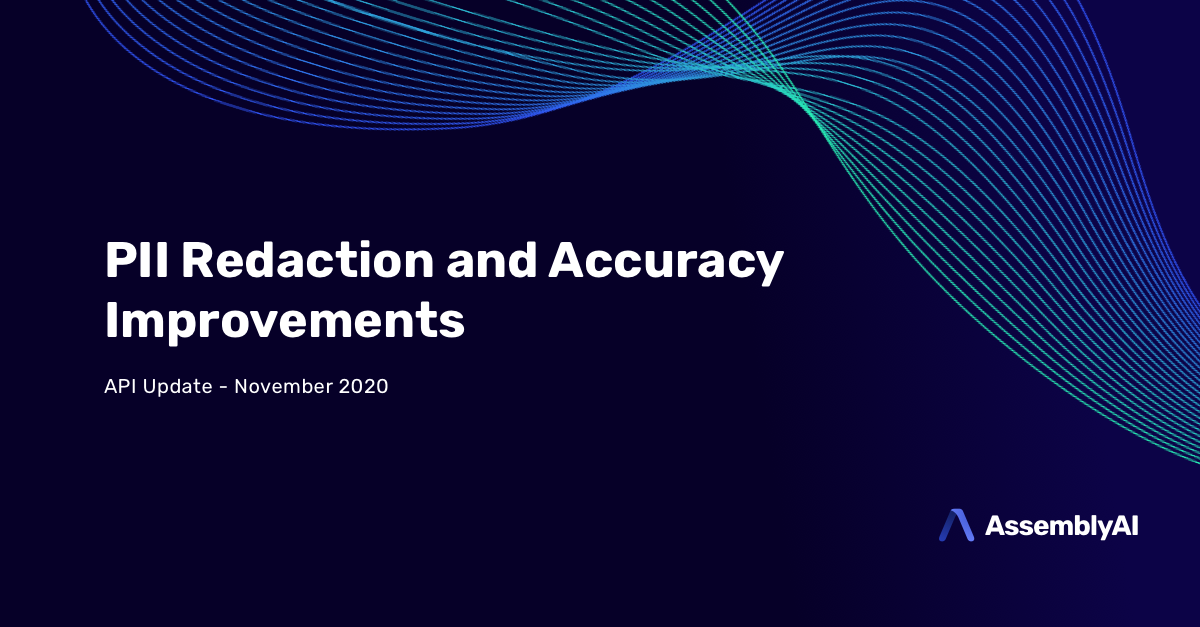 PII Redaction and Accuracy Improvements

API Update - November 2020

AssemblyAI